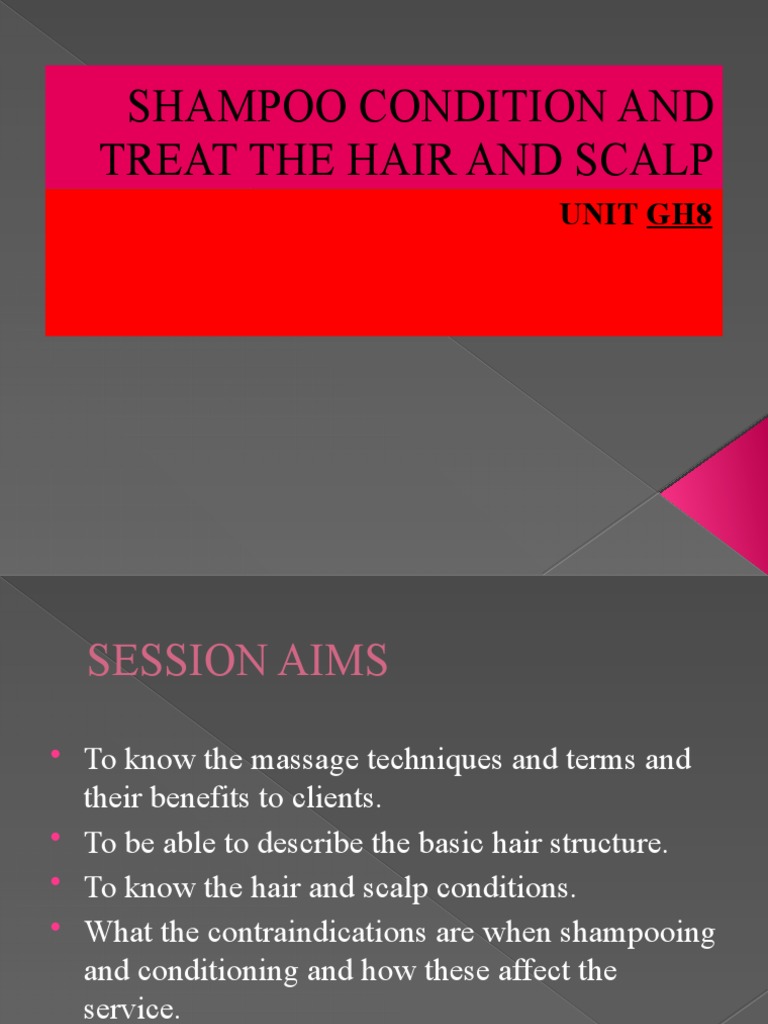 SHAMPOO CONDITION AND TREAT THE HAIR AND SCALP

UNIT GH8

SESSION AIMS

• To know the massage techniques and terms and their benefits to clients.
• To be able to describe the basic hair structure.
• To know the hair and scalp conditions.
• What the contraindications are when shampooing and conditioning and how these affect the service.